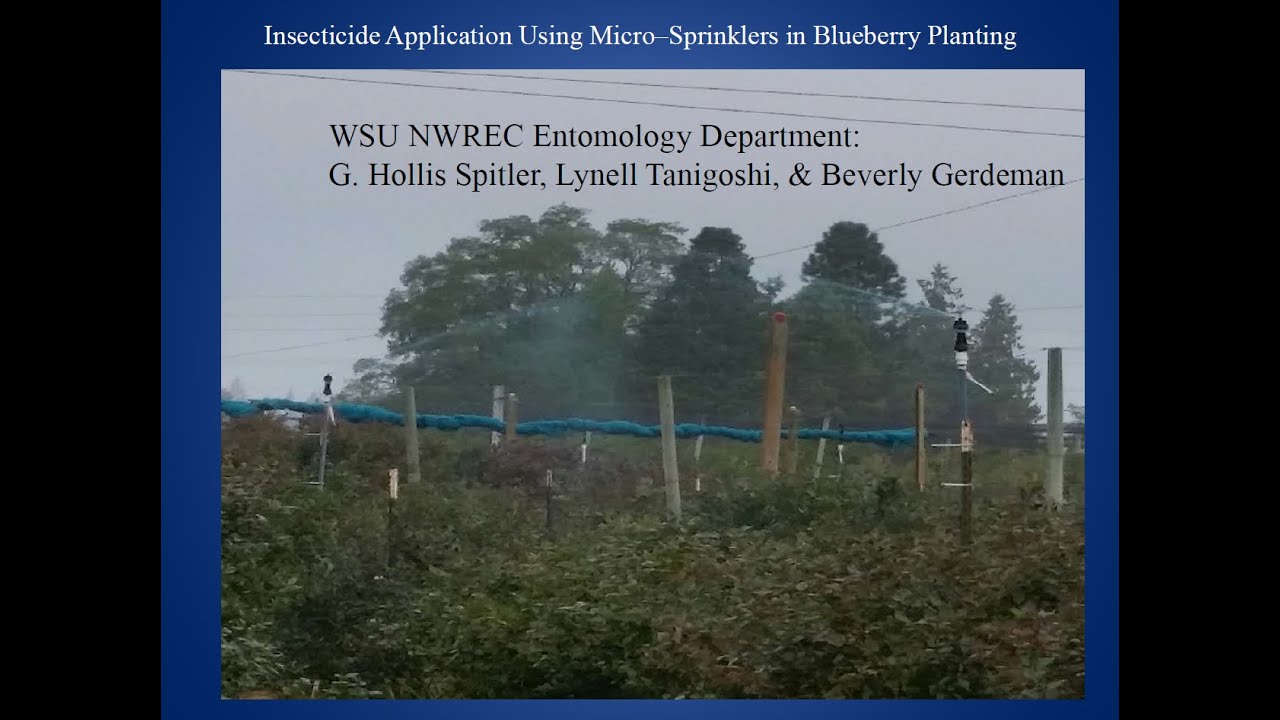 Insecticide Application Using Micro–Sprinklers in Blueberry Planting

WSU NWREC Entomology Department:
G. Hollis Spitler, Lynell Tanigoshi, & Beverly Gerdeman